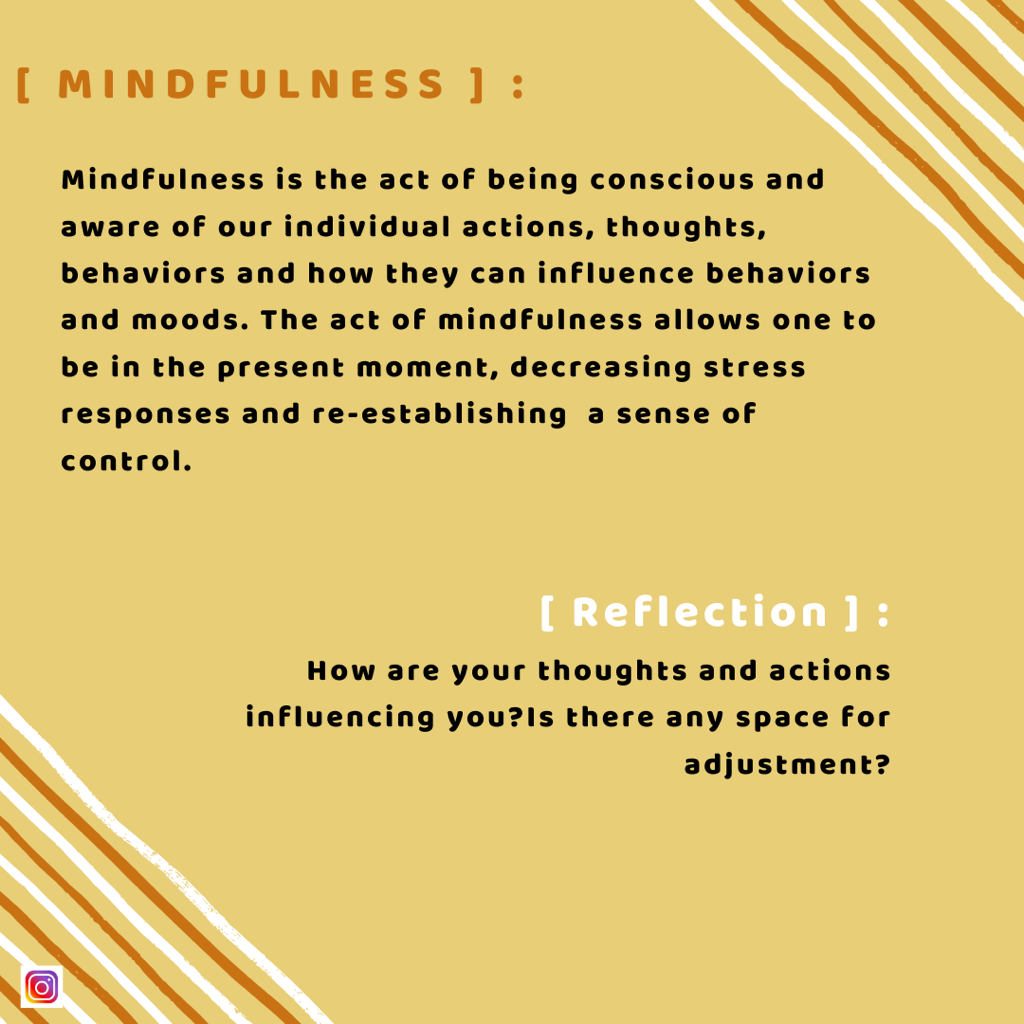 [ MINDFULNESS ] :

Mindfulness is the act of being conscious and aware of our individual actions, thoughts, behaviors and how they can influence behaviors and moods. The act of mindfulness allows one to be in the present moment, decreasing stress responses and re-establishing  a sense of control.

[ Reflection ] :

How are your thoughts and actions influencing you?Is there any space for adjustment?